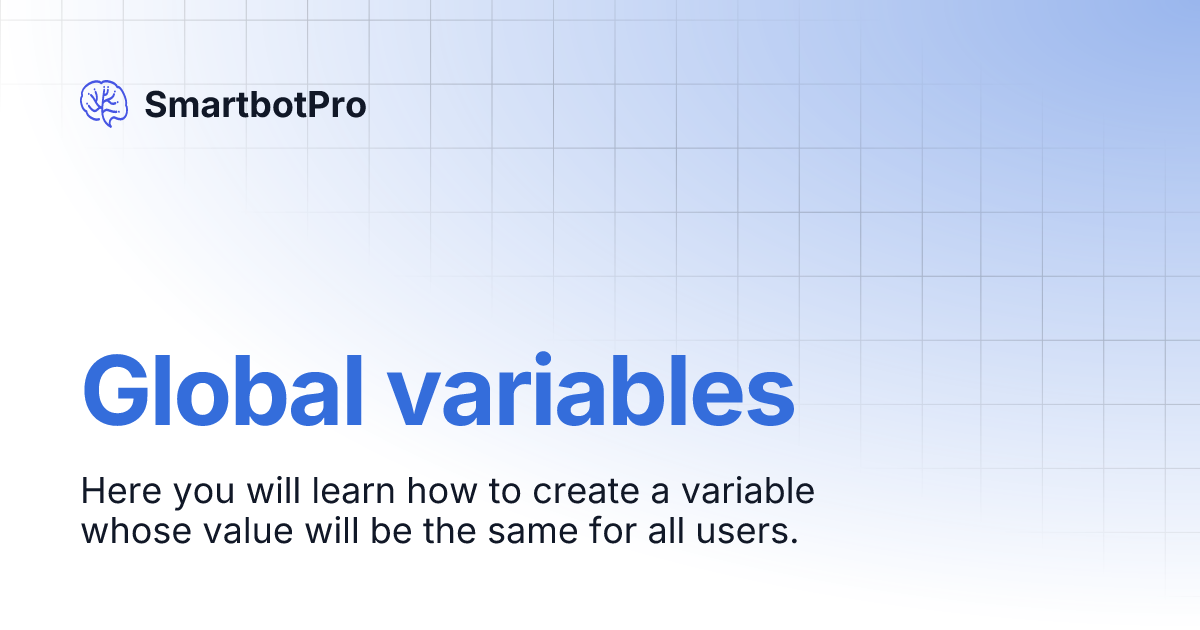 SmartbotPro

Global variables

Here you will learn how to create a variable whose value will be the same for all users.